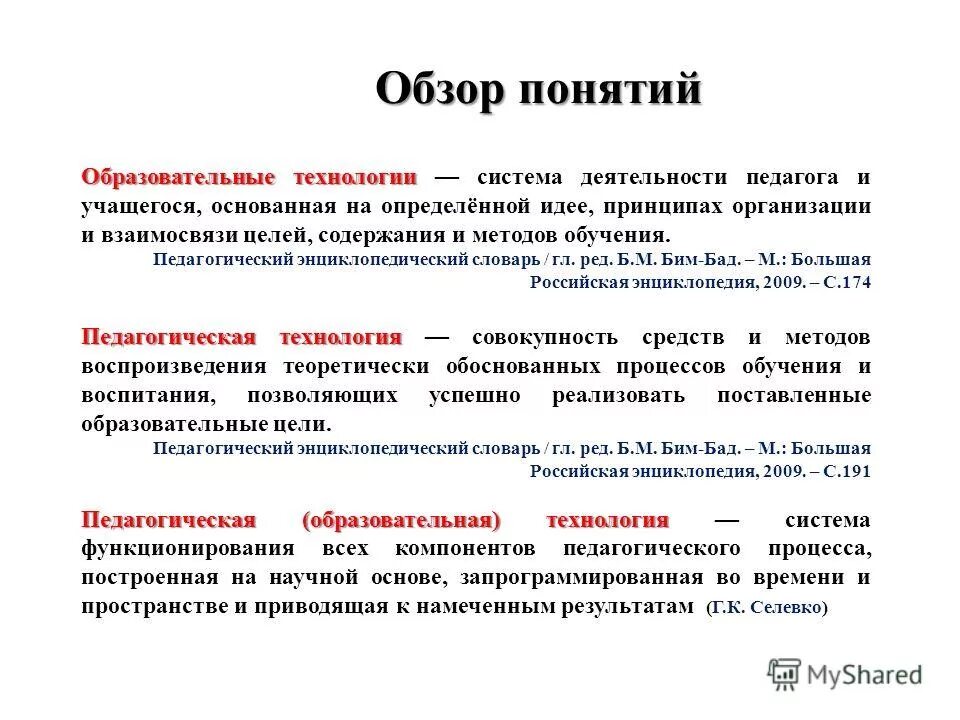 Обзор понятий

Образовательные технологии — система деятельности педагога и учащегося, основанная на определённой идее, принципах организации и взаимосвязи целей, содержания и методов обучения.

Педагогический энциклопедический словарь / гл. ред. Б.М. Бим-Бад. – М.: Большая Российская энциклопедия, 2009. – С.174

Педагогическая технология — совокупность средств и методов воспроизведения теоретически обоснованных процессов обучения и воспитания, позволяющих успешно реализовать поставленные образовательные цели.

Педагогический энциклопедический словарь / гл. ред. Б.М. Бим-Бад. – М.: Большая Российская энциклопедия, 2009. – С.191

Педагогическая (образовательная) технология — система функционирования всех компонентов педагогического процесса, построенная на научной основе, запрограммированная во времени и пространстве и приводящая к намеченным результатам (Г.К. Селевко)

MyShared